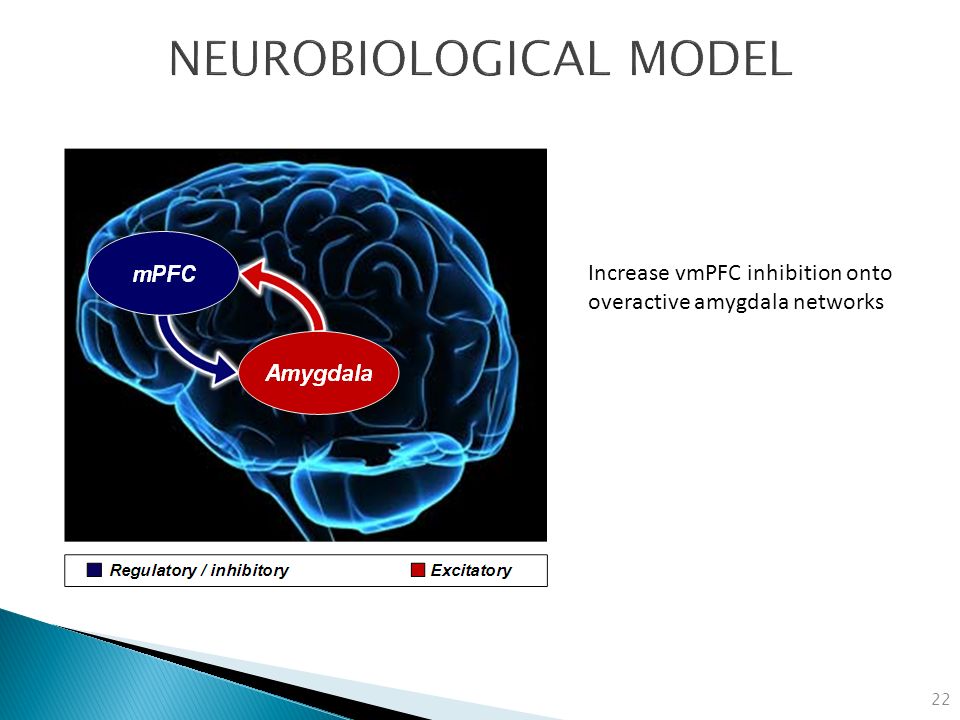 NEUROBIOLOGICAL MODEL

mPFC

Amygdala

Regulatory / inhibitory

Excitatory

Increase vmPFC inhibition onto overactive amygdala networks

22